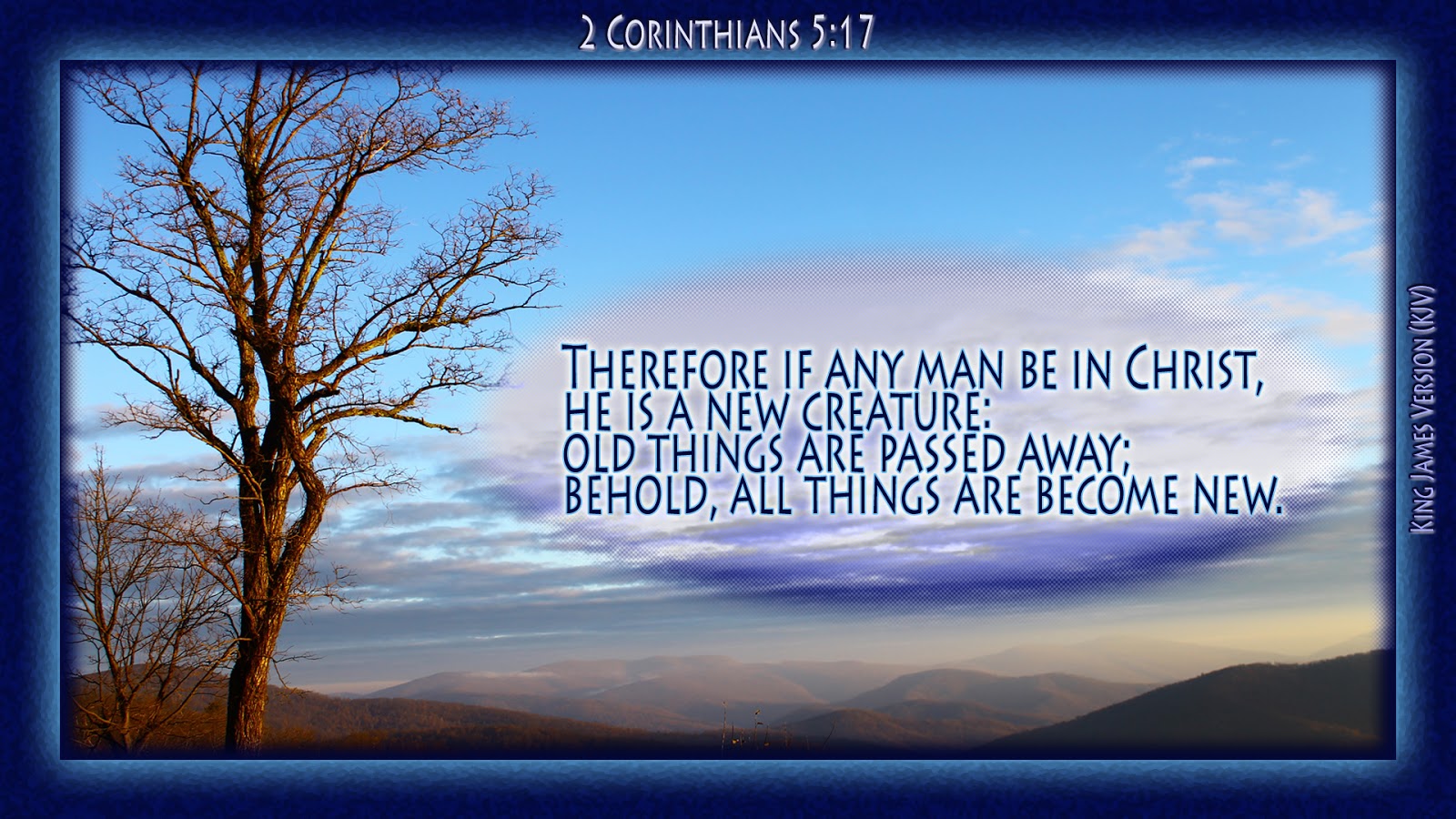 2 Corinthians 5:17

Therefore if any man be in Christ, he is a new creature: old things are passed away; behold, all things are become new.

King James Version (KJV)